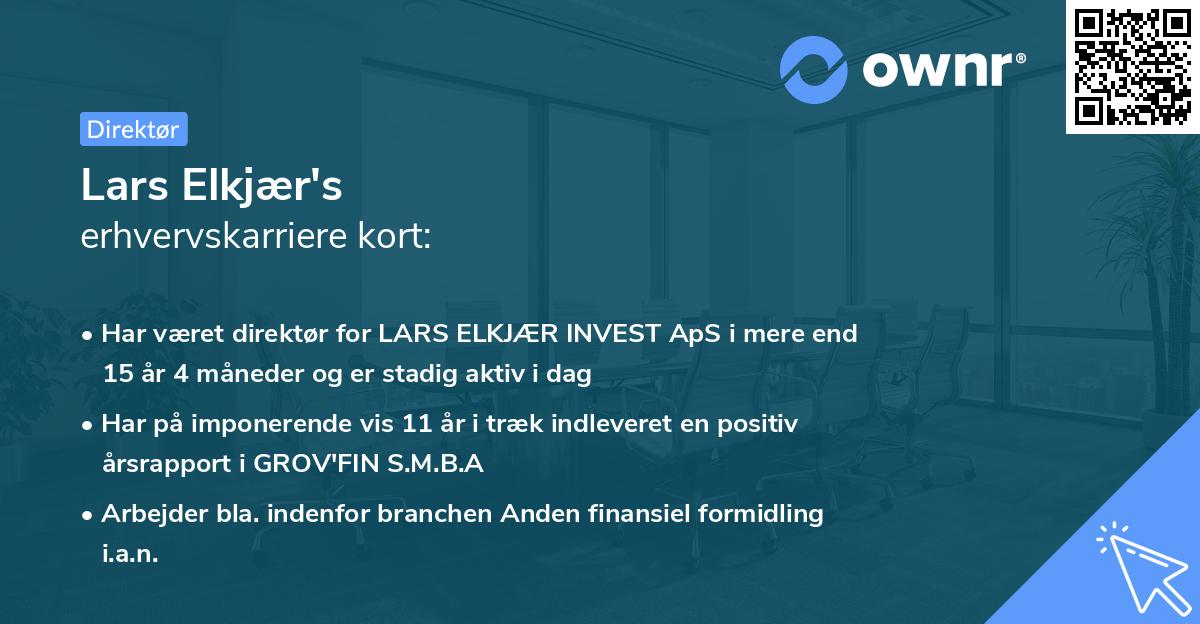 ownr®

Direktør

Lars Elkjær's
erhvervskarriere kort:

• Har været direktør for LARS ELKJÆR INVEST ApS i mere end 15 år 4 måneder og er stadig aktiv i dag

• Har på imponerende vis 11 år i træk indleveret en positiv årsrapport i GROV'FIN S.M.B.A

• Arbejder bla. indenfor branchen Anden finansiel formidling i.a.n.